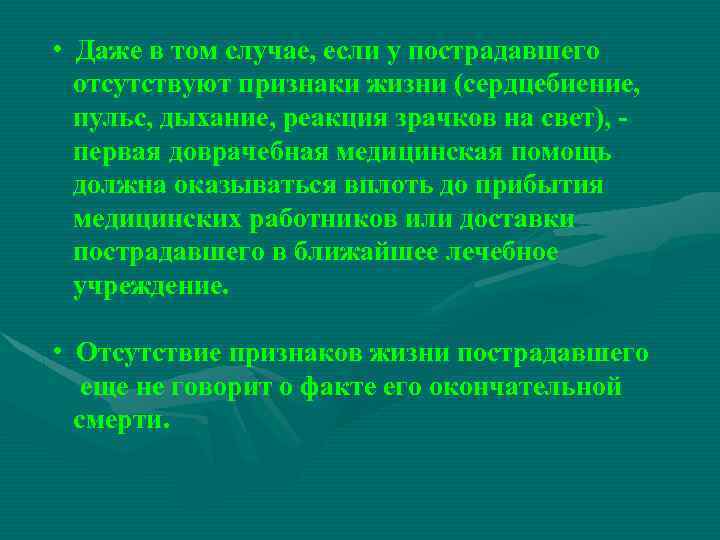 • Даже в том случае, если у пострадавшего отсутствуют признаки жизни (сердцебиение, пульс, дыхание, реакция зрачков на свет), - первая доврачебная медицинская помощь должна оказываться вплоть до прибытия медицинских работников или доставки пострадавшего в ближайшее лечебное учреждение.

• Отсутствие признаков жизни пострадавшего еще не говорит о факте его окончательной смерти.